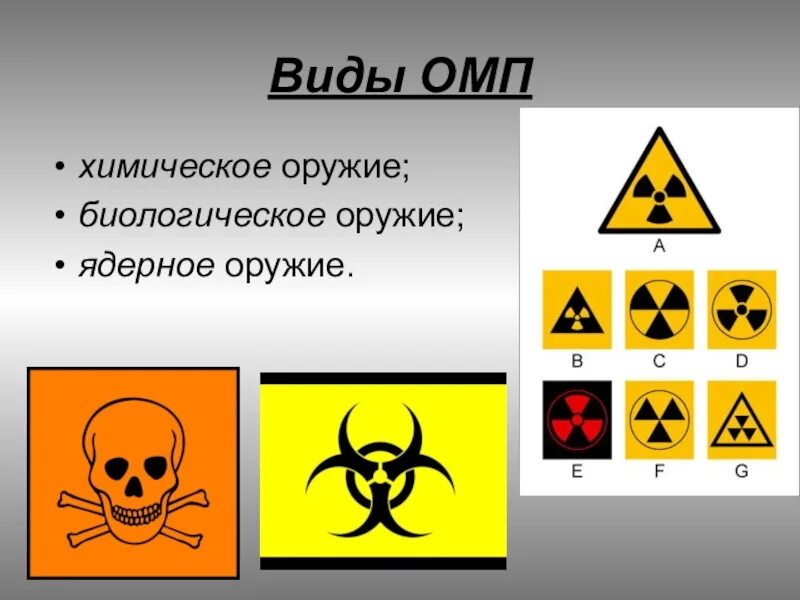 Виды ОМП

• химическое оружие;
• биологическое оружие;
• ядерное оружие.

A
B C D
E F G